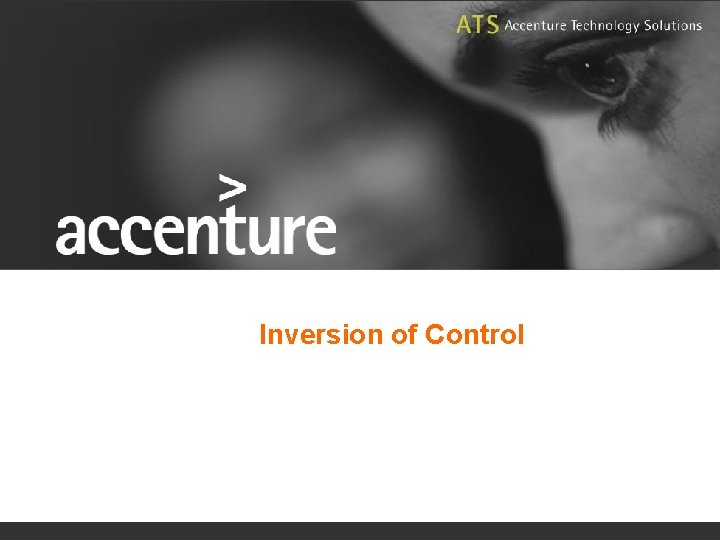 ATS Accenture Technology Solutions

accenture

Inversion of Control